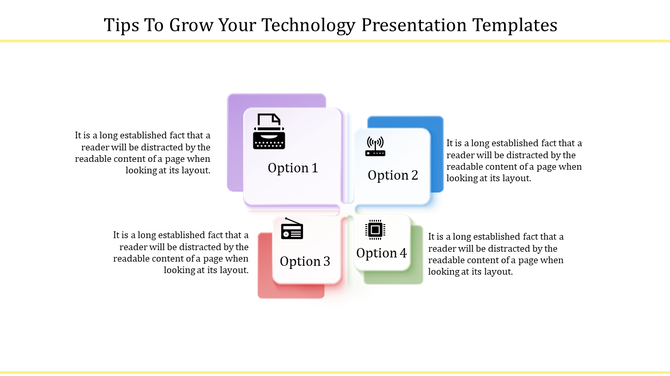 Tips To Grow Your Technology Presentation Templates

It is a long established fact that a reader will be distracted by the readable content of a page when looking at its layout.

Option 1

Option 2

It is a long established fact that a reader will be distracted by the readable content of a page when looking at its layout.

It is a long established fact that a reader will be distracted by the readable content of a page when looking at its layout.

Option 3

Option 4

It is a long established fact that a reader will be distracted by the readable content of a page when looking at its layout.